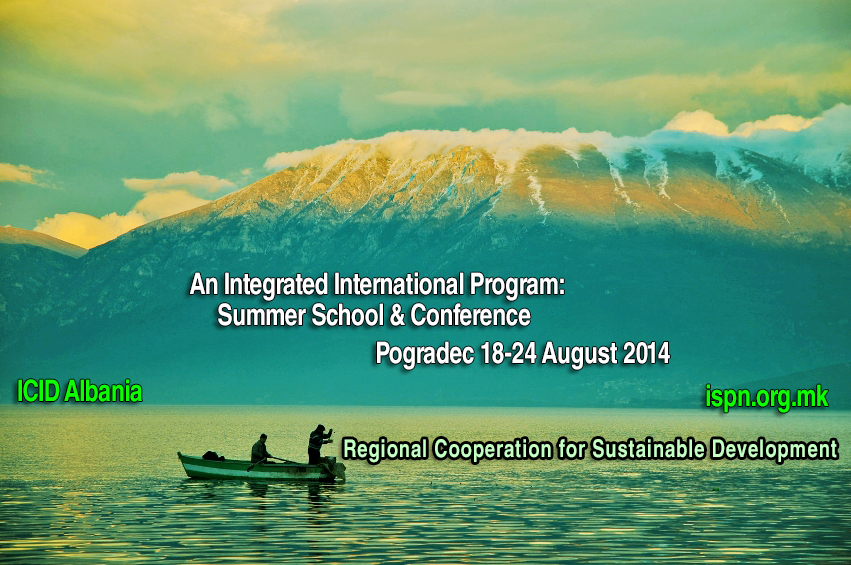 An Integrated International Program:
Summer School & Conference

Pogradec 18-24 August 2014

ICID Albania

ispn.org.mk

Regional Cooperation for Sustainable Development